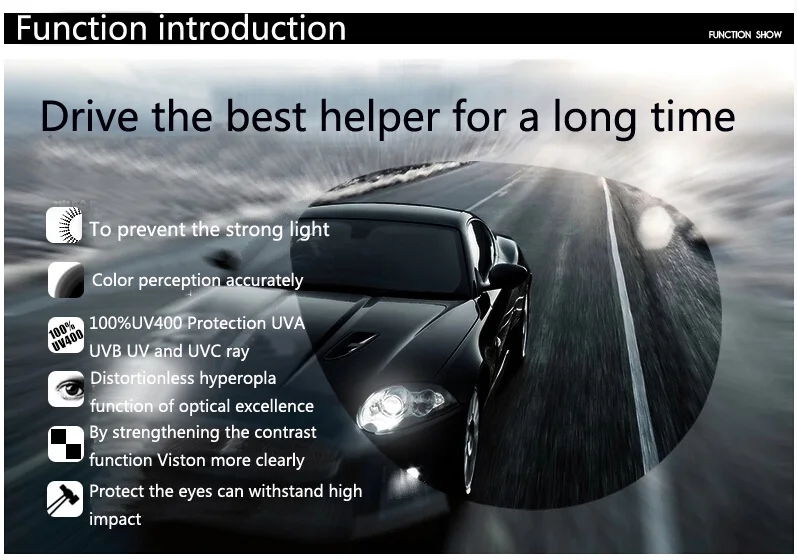 Function introduction

FUNCTION SHOW

Drive the best helper for a long time

To prevent the strong light

Color perception accurately

100% UV400

100%UV400 Protection UVA UVB UV and UVC ray

Distortionless hyperopla function of optical excellence

By strengthening the contrast function Viston more clearly

Protect the eyes can withstand high impact